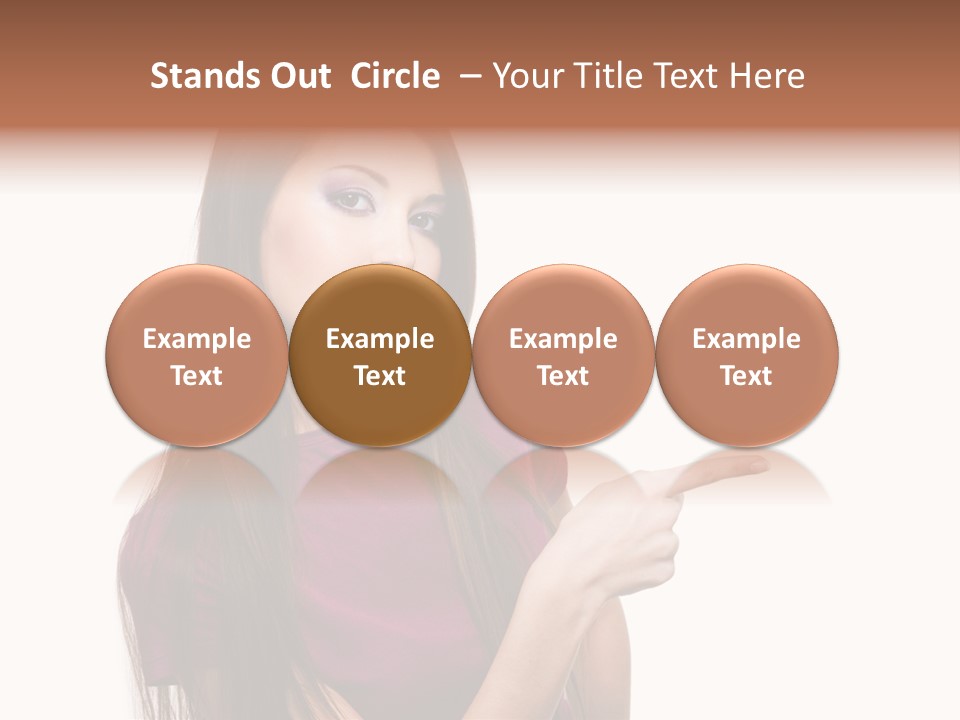 Stands Out Circle – Your Title Text Here

Example Text

Example Text

Example Text

Example Text